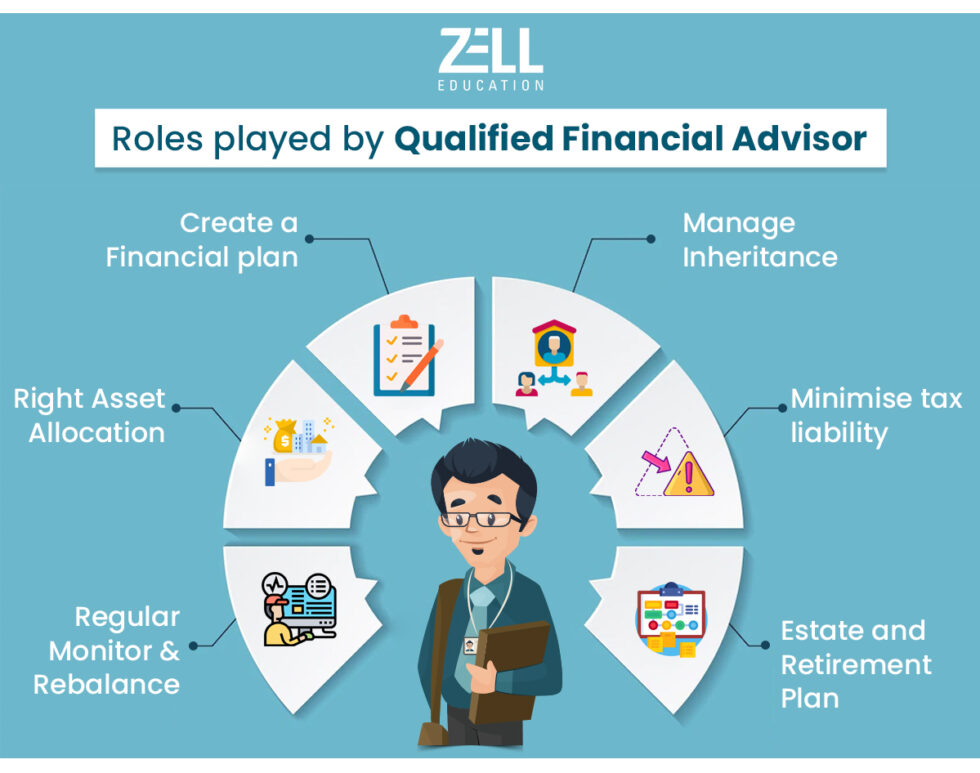 ZELL
EDUCATION

Roles played by Qualified Financial Advisor

Create a Financial plan

Manage Inheritance

Right Asset Allocation

Minimise tax liability

Regular Monitor & Rebalance

Estate and Retirement Plan